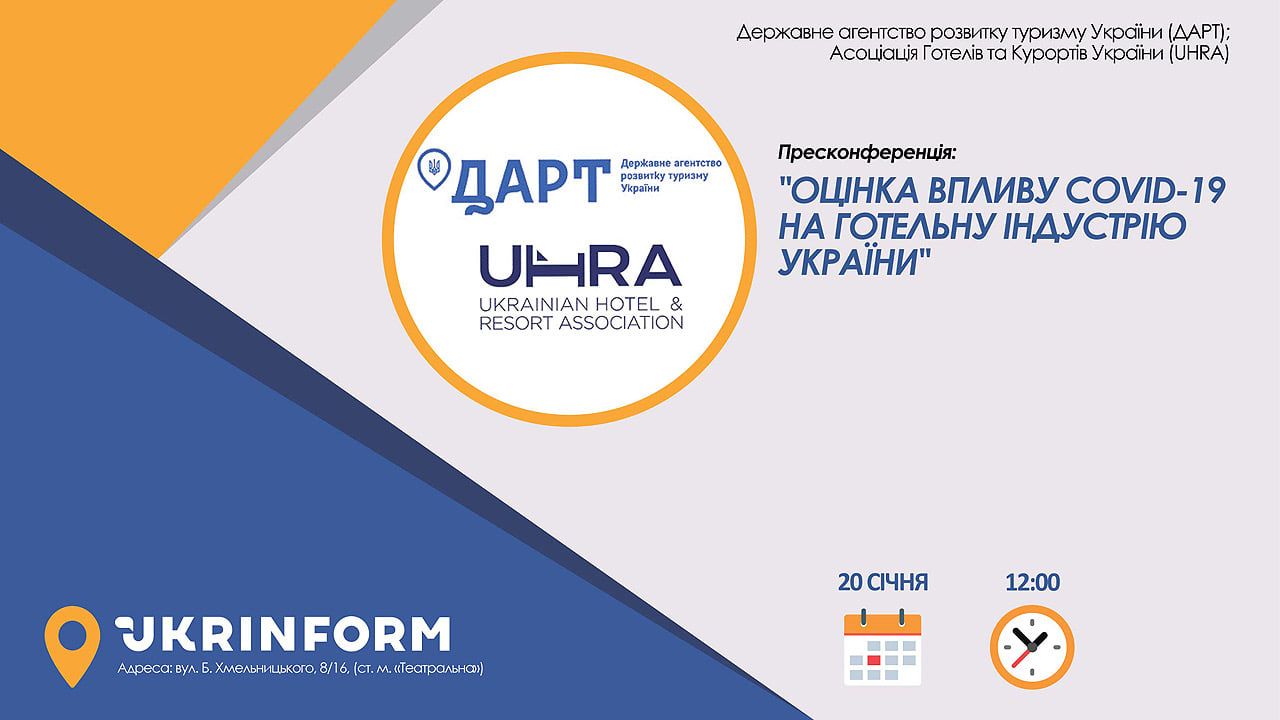 Державне агентство розвитку туризму України (ДАРТ);
Асоціація Готелів та Курортів України (UHRA)

ДАРТ Державне агентство розвитку туризму України

UHRA
UKRAINIAN HOTEL & RESORT ASSOCIATION

Пресконференція:

"ОЦІНКА ВПЛИВУ COVID-19 НА ГОТЕЛЬНУ ІНДУСТРІЮ УКРАЇНИ"

20 СІЧНЯ

12:00

UKRINFORM

Адреса: вул. Б. Хмельницького, 8/16, (ст. м. «Театральна»)